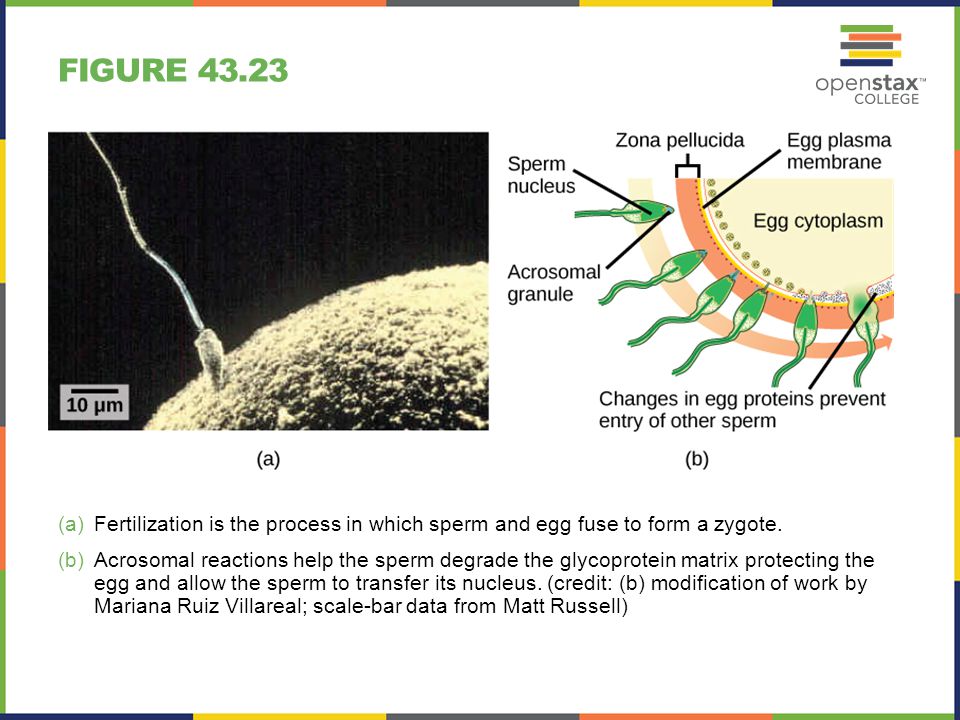 FIGURE 43.23

openstax™ COLLEGE

10 μm

(a)

Zona pellucida

Egg plasma membrane

Sperm nucleus

Egg cytoplasm

Acrosomal granule

Changes in egg proteins prevent entry of other sperm

(b)

(a) Fertilization is the process in which sperm and egg fuse to form a zygote.

(b) Acrosomal reactions help the sperm degrade the glycoprotein matrix protecting the egg and allow the sperm to transfer its nucleus. (credit: (b) modification of work by Mariana Ruiz Villareal; scale-bar data from Matt Russell)